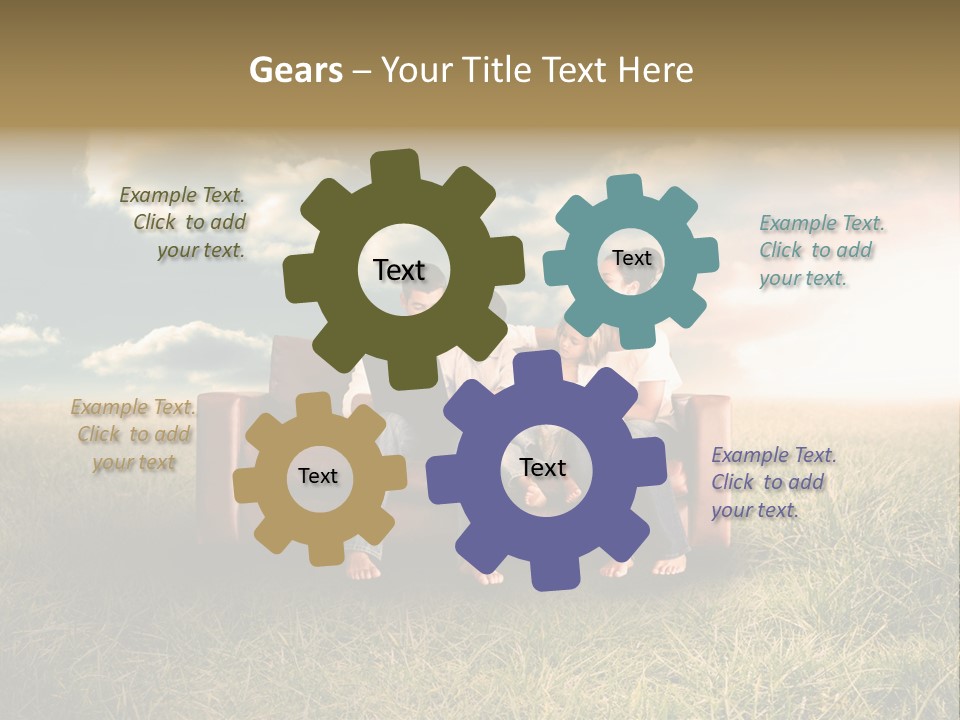 Gears – Your Title Text Here

Example Text. Click to add your text.

Text

Text

Example Text. Click to add your text.

Example Text. Click to add your text

Text

Text

Example Text. Click to add your text.